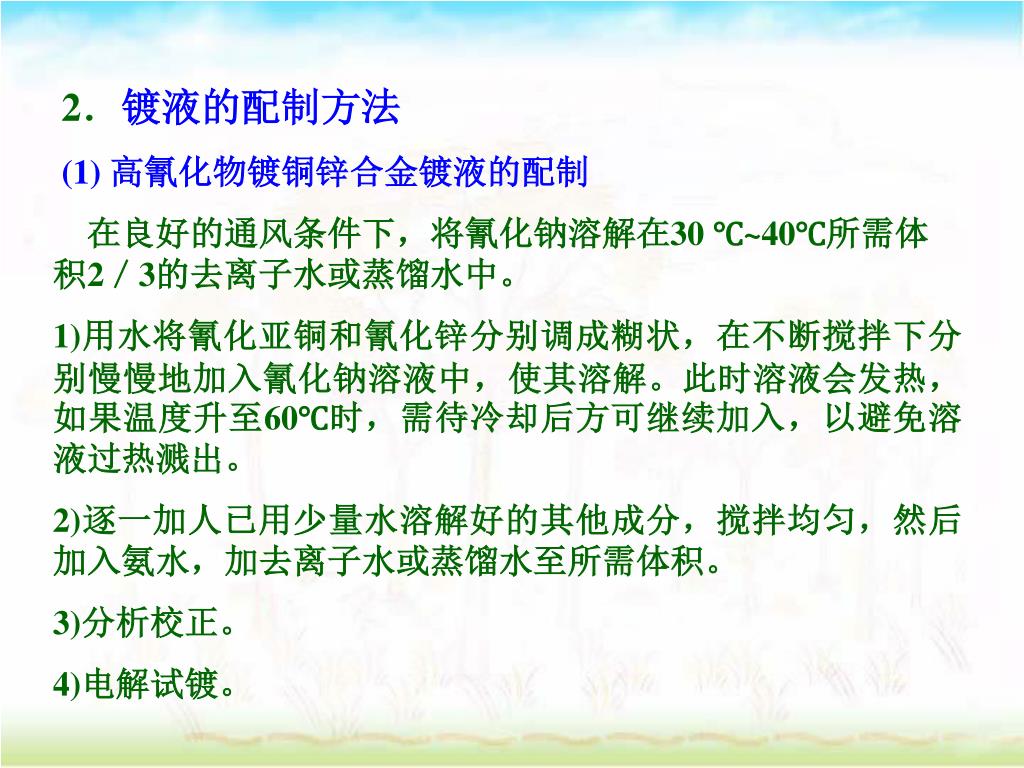 2．镀液的配制方法

(1) 高氰化物镀铜锌合金镀液的配制

在良好的通风条件下，将氰化钠溶解在30 ℃~40℃所需体积2／3的去离子水或蒸馏水中。

1)用水将氰化亚铜和氰化锌分别调成糊状，在不断搅拌下分别慢慢地加入氰化钠溶液中，使其溶解。此时溶液会发热，如果温度升至60℃时，需待冷却后方可继续加入，以避免溶液过热溅出。

2)逐一加人已用少量水溶解好的其他成分，搅拌均匀，然后加入氨水，加去离子水或蒸馏水至所需体积。

3)分析校正。

4)电解试镀。